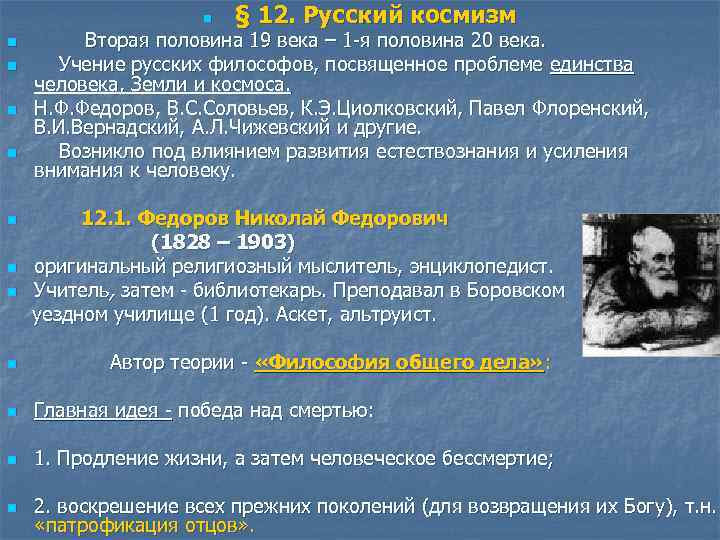 § 12. Русский космизм

Вторая половина 19 века – 1-я половина 20 века.

Учение русских философов, посвященное проблеме единства человека, Земли и космоса.

Н.Ф.Федоров, В.С.Соловьев, К.Э.Циолковский, Павел Флоренский, В.И.Вернадский, А.Л.Чижевский и другие.

Возникло под влиянием развития естествознания и усиления внимания к человеку.

12.1. Федоров Николай Федорович (1828 – 1903)

оригинальный религиозный мыслитель, энциклопедист.

Учитель, затем - библиотекарь. Преподавал в Боровском уездном училище (1 год). Аскет, альтруист.

Автор теории - «Философия общего дела»:

Главная идея - победа над смертью:

1. Продление жизни, а затем человеческое бессмертие;

2. воскрешение всех прежних поколений (для возвращения их Богу), т.н. «патрофикация отцов».